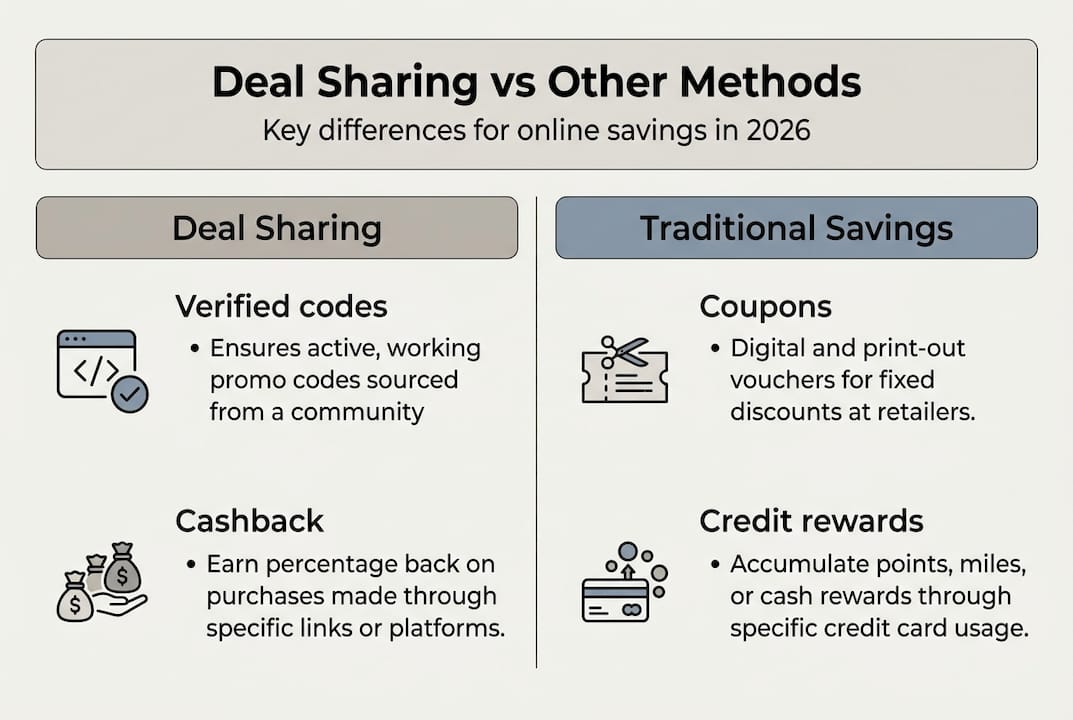 Deal Sharing vs Other Methods
Key differences for online savings in 2026

Deal Sharing

Verified codes
• Ensures active, working promo codes sourced from a community

Cashback
• Earn percentage back on purchases made through specific links or platforms.

Traditional Savings

Coupons
• Digital and print-out vouchers for fixed discounts at retailers.

Credit rewards
• Accumulate points, miles, or cash rewards through specific credit card usage.